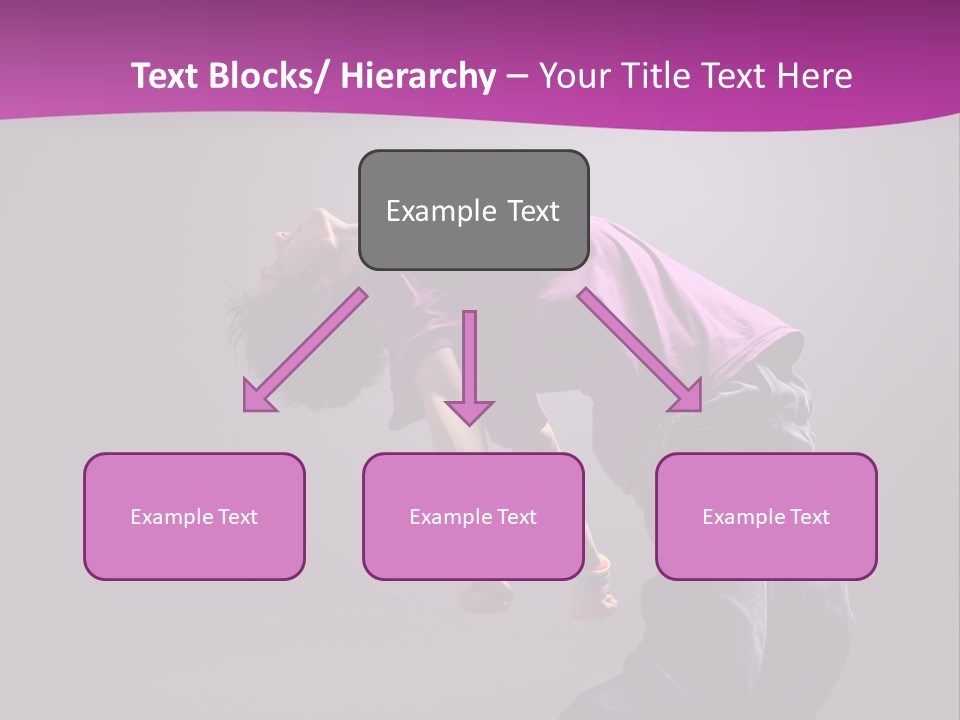 Text Blocks/ Hierarchy – Your Title Text Here

Example Text

Example Text

Example Text

Example Text